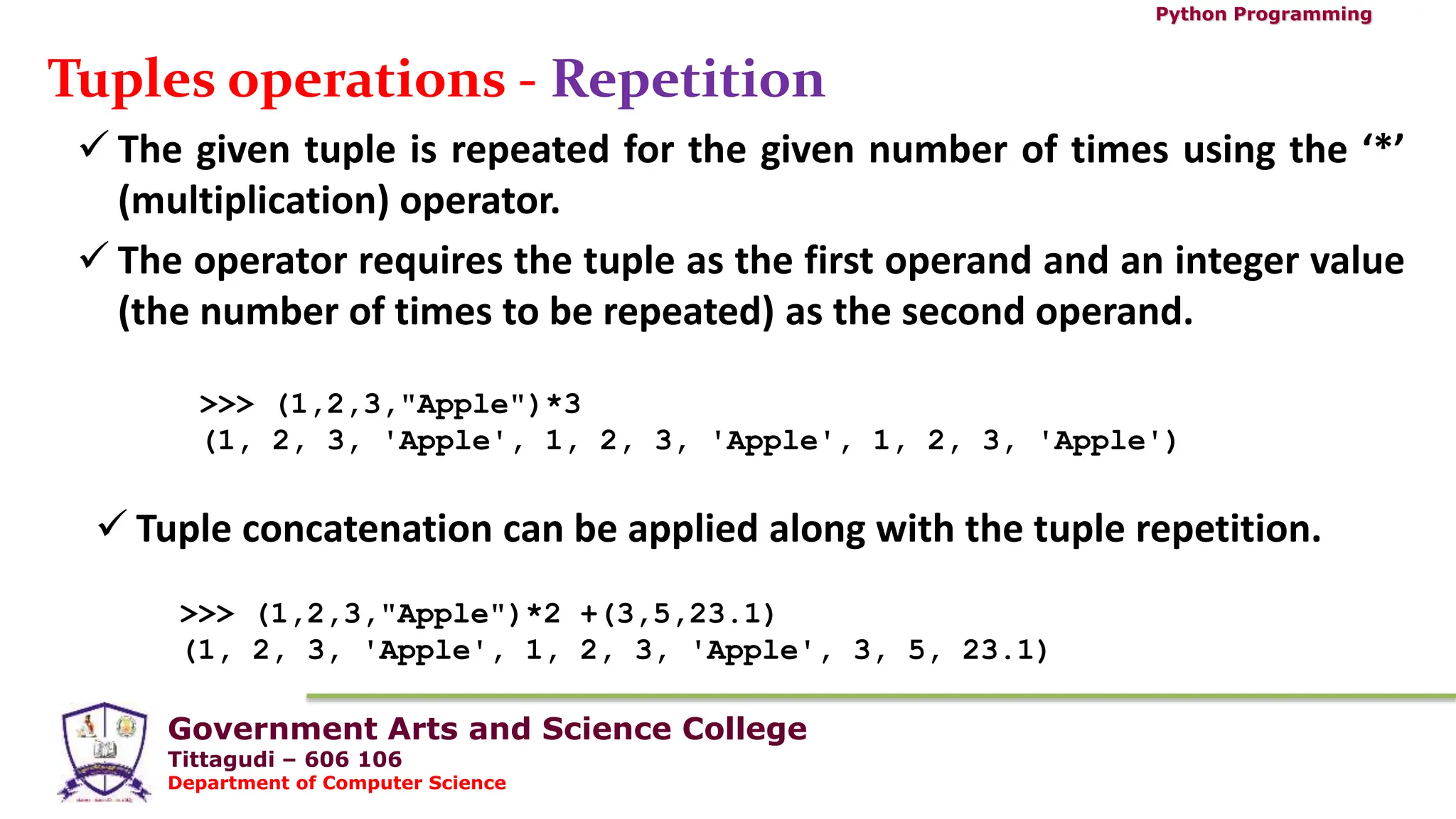 Python Programming

Tuples operations - Repetition

✓ The given tuple is repeated for the given number of times using the ‘*’ (multiplication) operator.

✓ The operator requires the tuple as the first operand and an integer value (the number of times to be repeated) as the second operand.

>>> (1,2,3,"Apple")*3
(1, 2, 3, 'Apple', 1, 2, 3, 'Apple', 1, 2, 3, 'Apple')

✓ Tuple concatenation can be applied along with the tuple repetition.

>>> (1,2,3,"Apple")*2 +(3,5,23.1)
(1, 2, 3, 'Apple', 1, 2, 3, 'Apple', 3, 5, 23.1)

Government Arts and Science College
Tittagudi – 606 106
Department of Computer Science